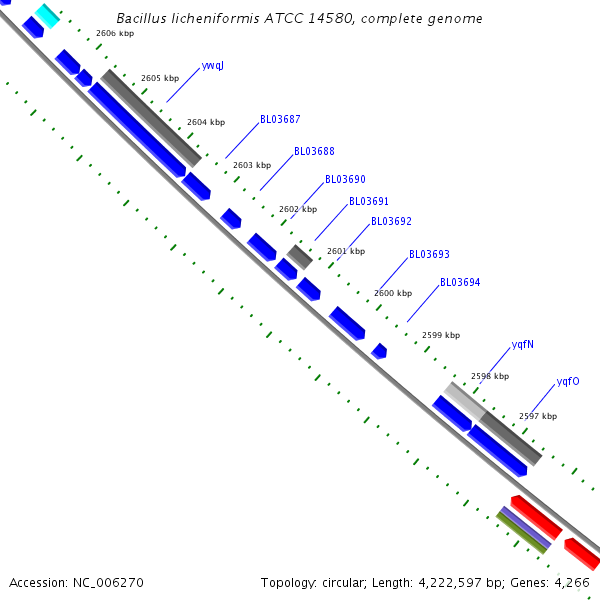 Bacillus licheniformis ATCC 14580, complete genome

2606 kbp

2605 kbp

ywqJ

2604 kbp

BL03687

2603 kbp

BL03688

BL03690

2602 kbp

BL03691

BL03692

2601 kbp

BL03693

2600 kbp

BL03694

2599 kbp

yqfN

2598 kbp

yqfO

2597 kbp

Accession: NC_006270

Topology: circular; Length: 4,222,597 bp; Genes: 4,266